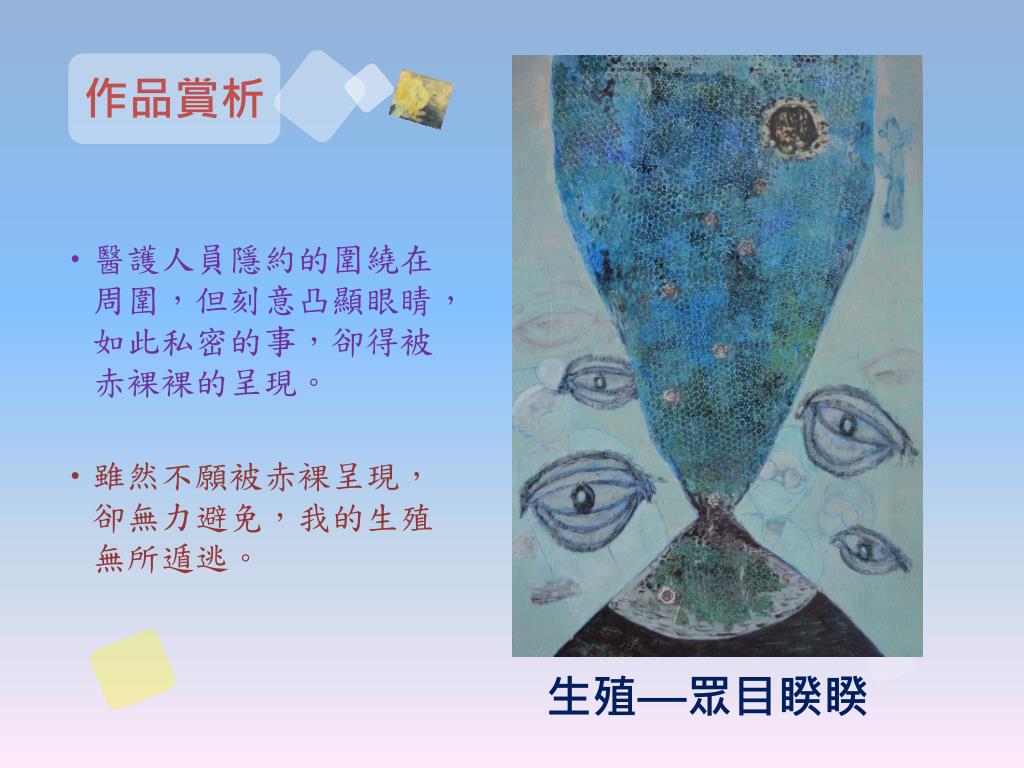 作品賞析

• 醫護人員隱約的圍繞在周圍，但刻意凸顯眼睛，如此私密的事，卻得被赤裸裸的呈現。

• 雖然不願被赤裸呈現，卻無力避免，我的生殖無所遁逃。

生殖—眾目睽睽